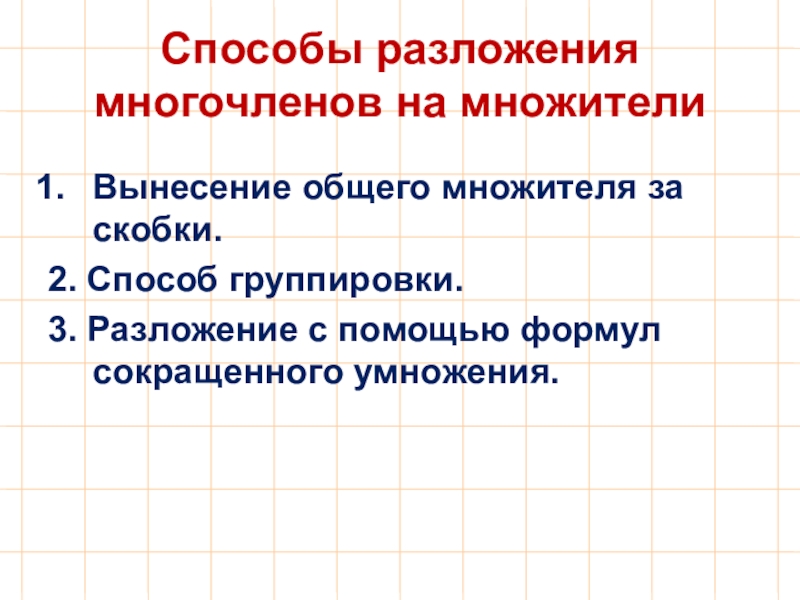 Способы разложения многочленов на множители

1. Вынесение общего множителя за скобки.

2. Способ группировки.

3. Разложение с помощью формул сокращенного умножения.